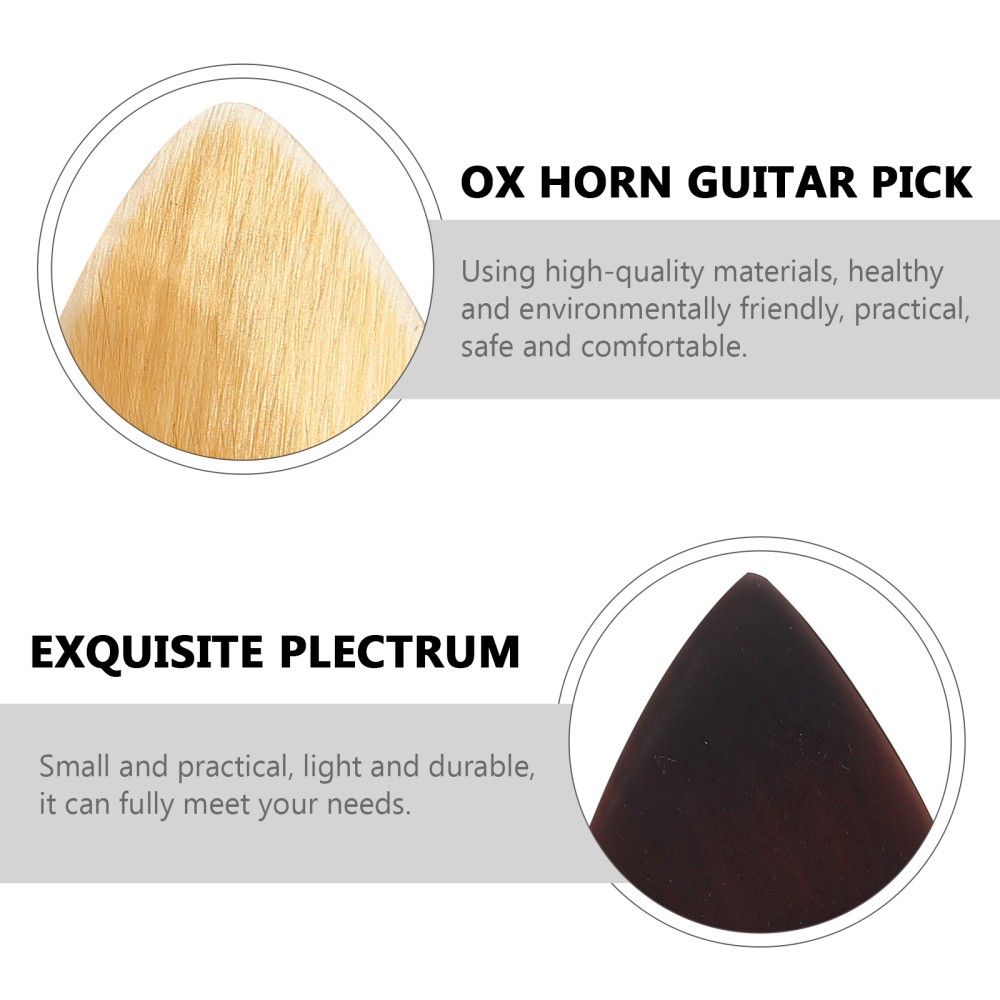 OX HORN GUITAR PICK

Using high-quality materials, healthy and environmentally friendly, practical, safe and comfortable.

EXQUISITE PLECTRUM

Small and practical, light and durable, it can fully meet your needs.